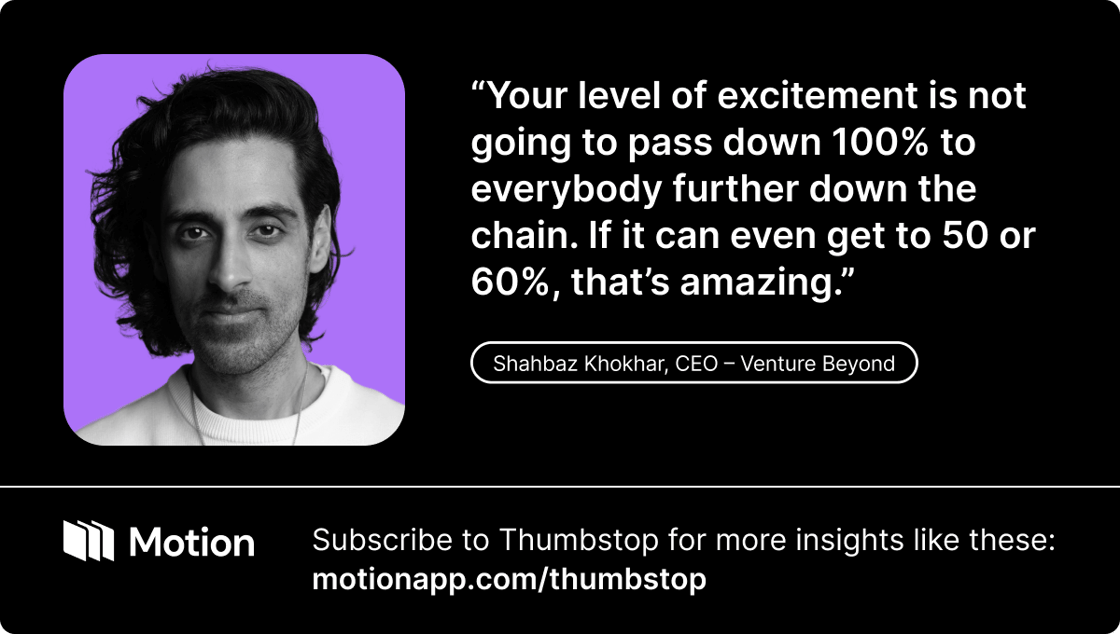 “Your level of excitement is not going to pass down 100% to everybody further down the chain. If it can even get to 50 or 60%, that’s amazing.”

Shahbaz Khokhar, CEO – Venture Beyond

Motion

Subscribe to Thumbstop for more insights like these: motionapp.com/thumbstop